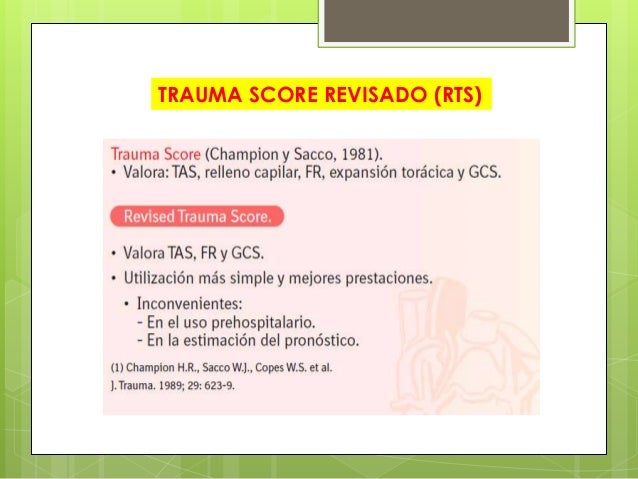 TRAUMA SCORE REVISADO (RTS)

Trauma Score (Champion y Sacco, 1981).
• Valora: TAS, relleno capilar, FR, expansión torácica y GCS.

Revised Trauma Score.

• Valora TAS, FR y GCS.
• Utilización más simple y mejores prestaciones.
• Inconvenientes:
- En el uso prehospitalario.
- En la estimación del pronóstico.

(1) Champion H.R., Sacco W.J., Copes W.S. et al.
J. Trauma. 1989; 29: 623-9.